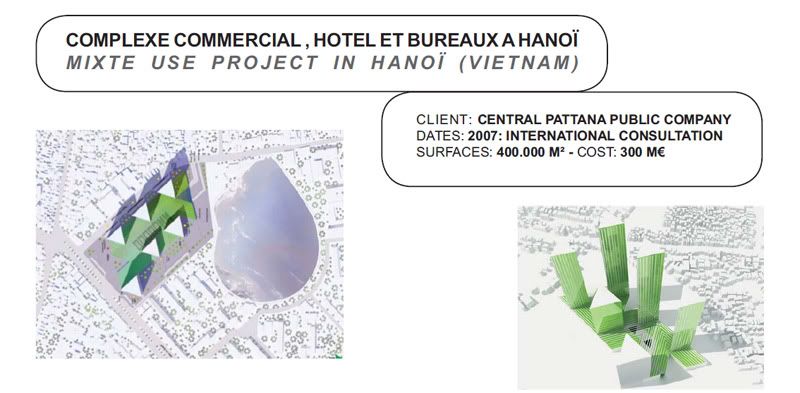 COMPLEXE COMMERCIAL , HOTEL ET BUREAUX A HANOÏ
MIXTE USE PROJECT IN HANOÏ (VIETNAM)

CLIENT: CENTRAL PATTANA PUBLIC COMPANY
DATES: 2007: INTERNATIONAL CONSULTATION
SURFACES: 400.000 M² - COST: 300 M€